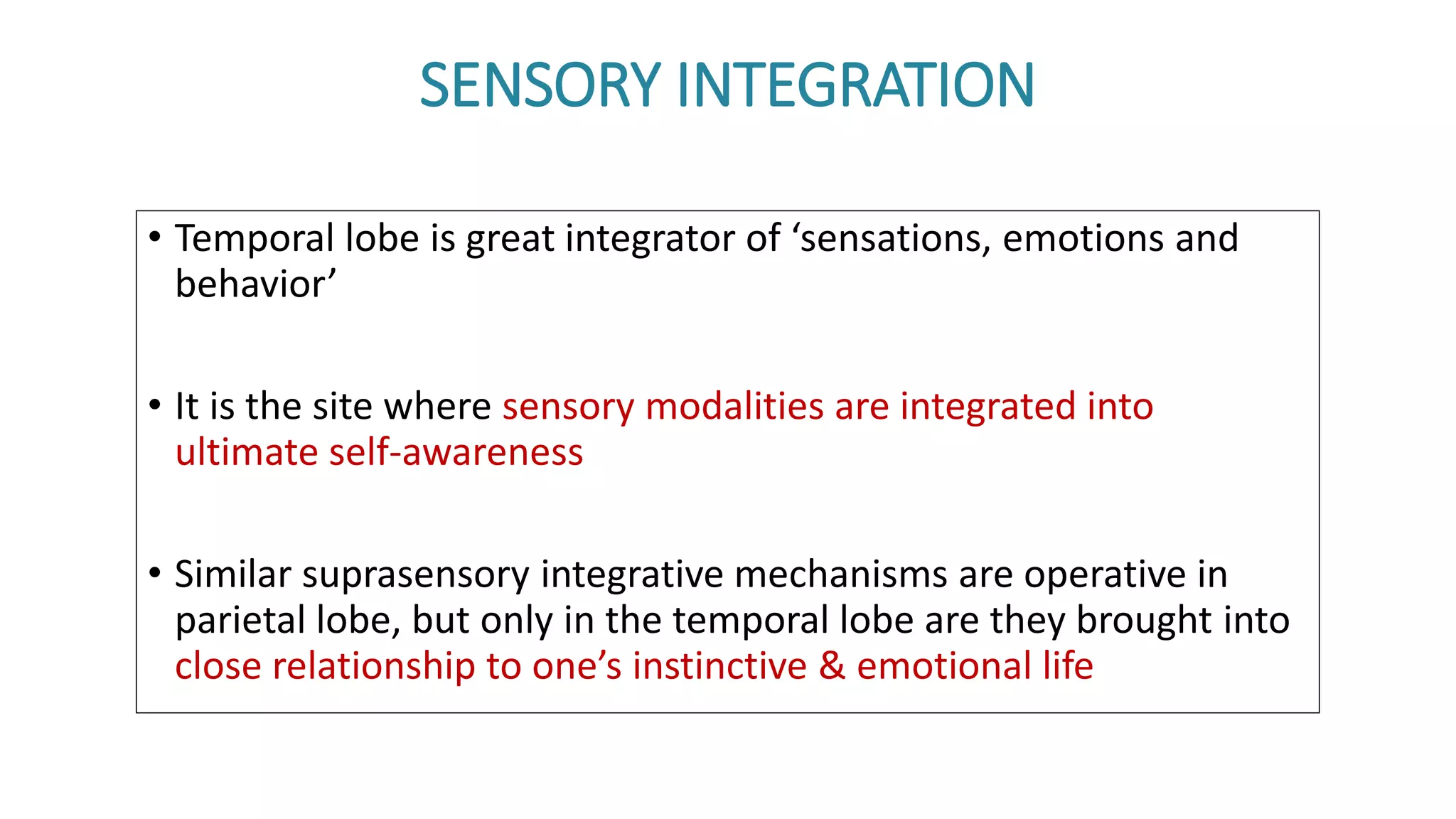 SENSORY INTEGRATION

• Temporal lobe is great integrator of ‘sensations, emotions and behavior’

• It is the site where sensory modalities are integrated into ultimate self-awareness

• Similar suprasensory integrative mechanisms are operative in parietal lobe, but only in the temporal lobe are they brought into close relationship to one’s instinctive & emotional life